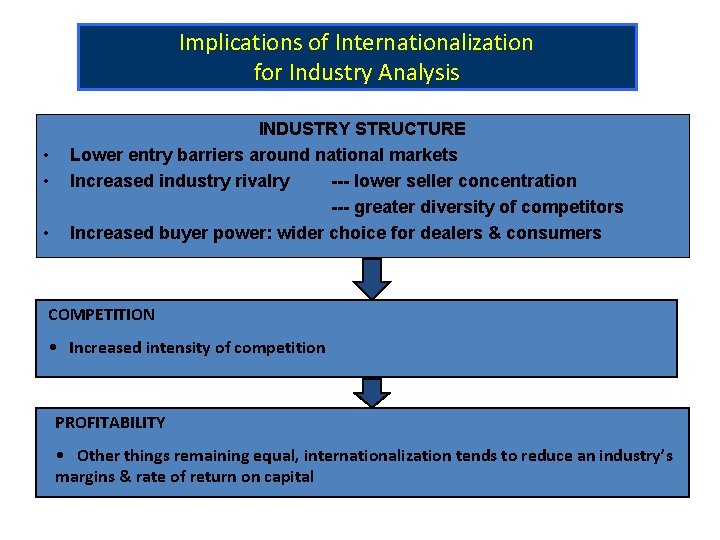 Implications of Internationalization for Industry Analysis

INDUSTRY STRUCTURE

• Lower entry barriers around national markets
• Increased industry rivalry --- lower seller concentration
--- greater diversity of competitors
• Increased buyer power: wider choice for dealers & consumers

COMPETITION

• Increased intensity of competition

PROFITABILITY

• Other things remaining equal, internationalization tends to reduce an industry's margins & rate of return on capital